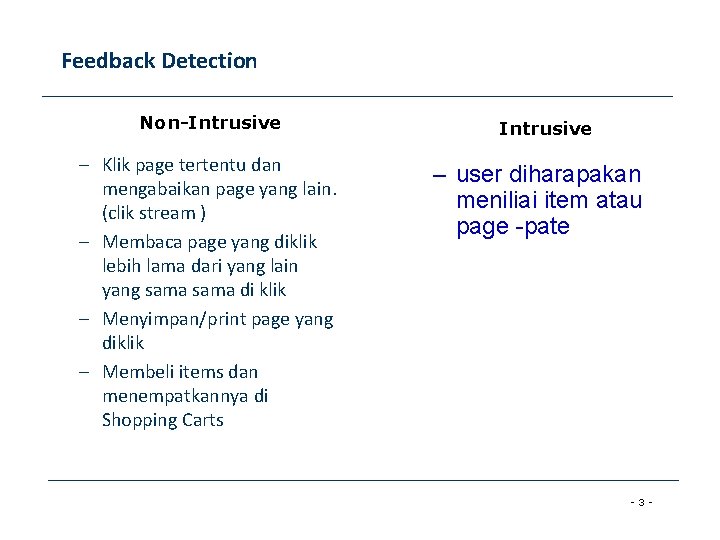 Feedback Detection

Non-Intrusive

– Klik page tertentu dan mengabaikan page yang lain. (clik stream )
– Membaca page yang diklik lebih lama dari yang lain yang sama sama di klik
– Menyimpan/print page yang diklik
– Membeli items dan menempatkannya di Shopping Carts

Intrusive

– user diharapakan meniliai item atau page -pate

- 3 -